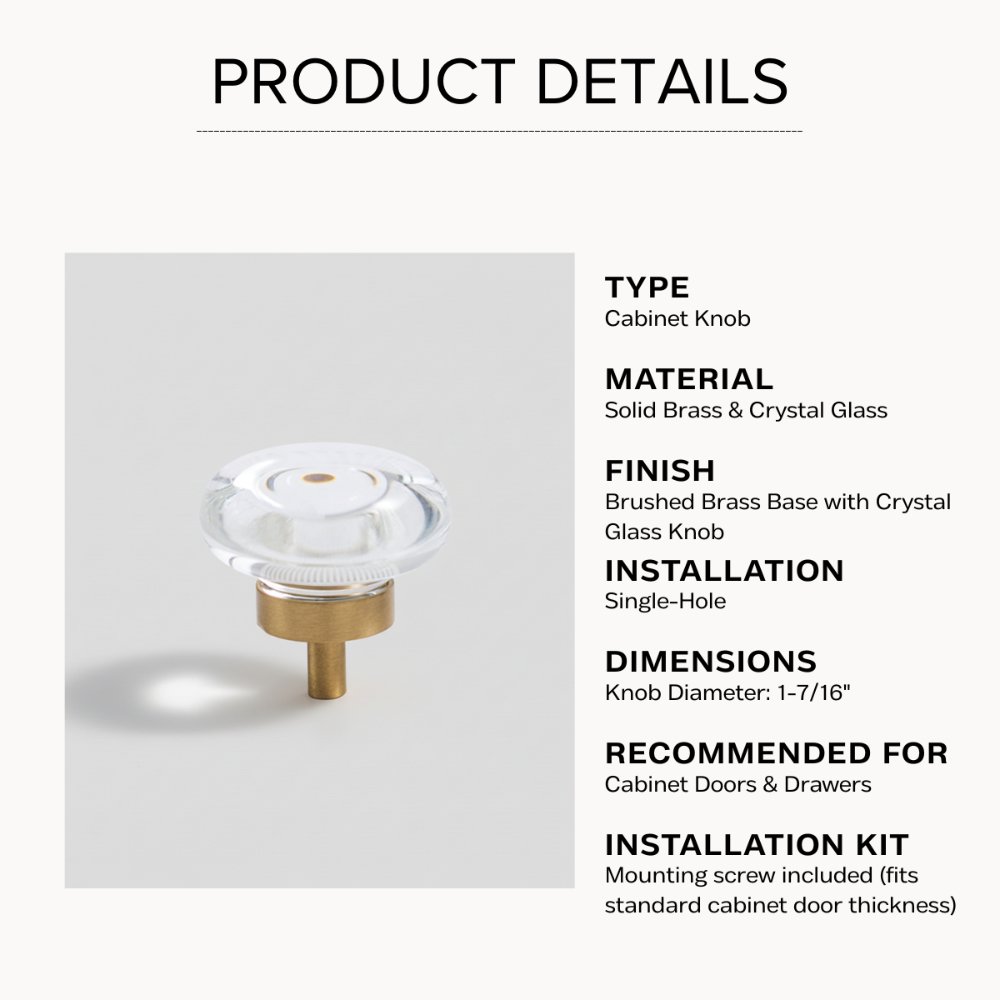 PRODUCT DETAILS

TYPE
Cabinet Knob

MATERIAL
Solid Brass & Crystal Glass

FINISH
Brushed Brass Base with Crystal Glass Knob

INSTALLATION
Single-Hole

DIMENSIONS
Knob Diameter: 1-7/16"

RECOMMENDED FOR
Cabinet Doors & Drawers

INSTALLATION KIT
Mounting screw included (fits standard cabinet door thickness)